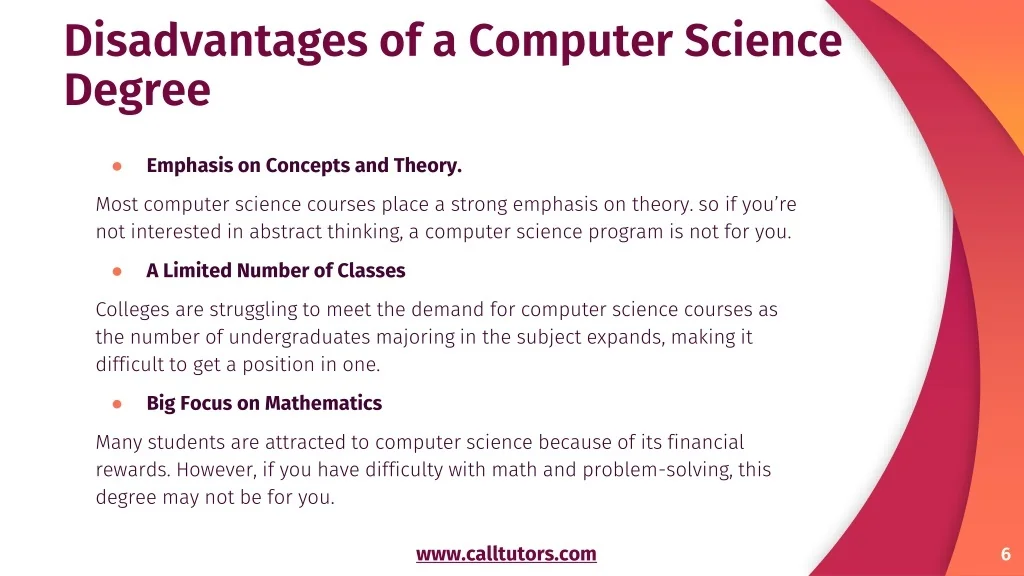 Disadvantages of a Computer Science Degree

● Emphasis on Concepts and Theory.

Most computer science courses place a strong emphasis on theory. so if you're not interested in abstract thinking, a computer science program is not for you.

● A Limited Number of Classes

Colleges are struggling to meet the demand for computer science courses as the number of undergraduates majoring in the subject expands, making it difficult to get a position in one.

● Big Focus on Mathematics

Many students are attracted to computer science because of its financial rewards. However, if you have difficulty with math and problem-solving, this degree may not be for you.

www.calltutors.com

6